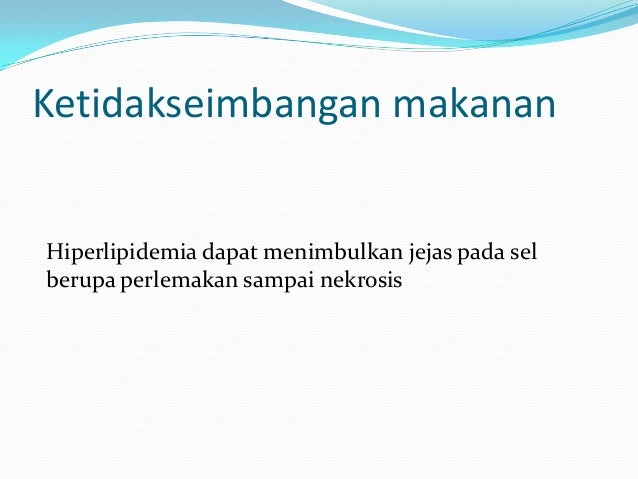 Ketidakseimbangan makanan

Hiperlipidemia dapat menimbulkan jejas pada sel berupa perlemakan sampai nekrosis